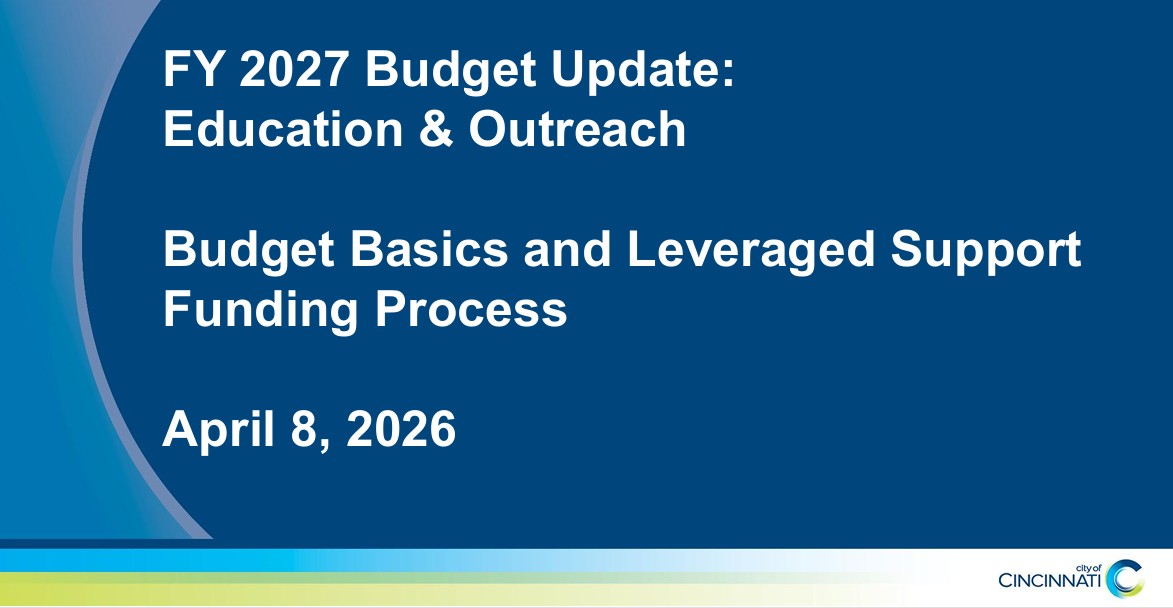 FY 2027 Budget Update:
Education & Outreach

Budget Basics and Leveraged Support Funding Process

April 8, 2026

city of
CINCINNATI